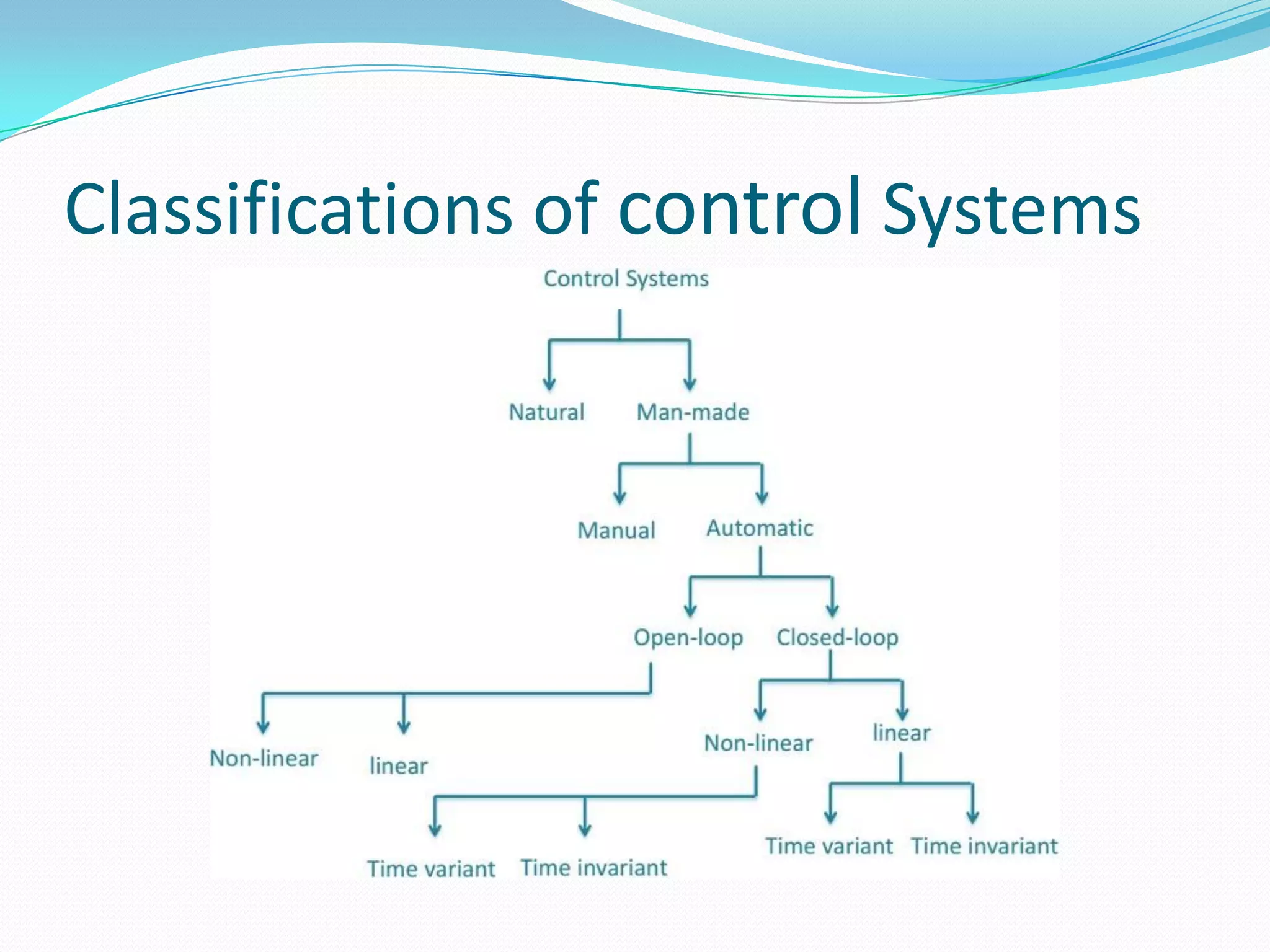 Classifications of control Systems

Control Systems

Natural

Man-made

Manual

Automatic

Open-loop

Closed-loop

Non-linear

linear

Non-linear

linear

Time variant

Time invariant

Time variant

Time invariant